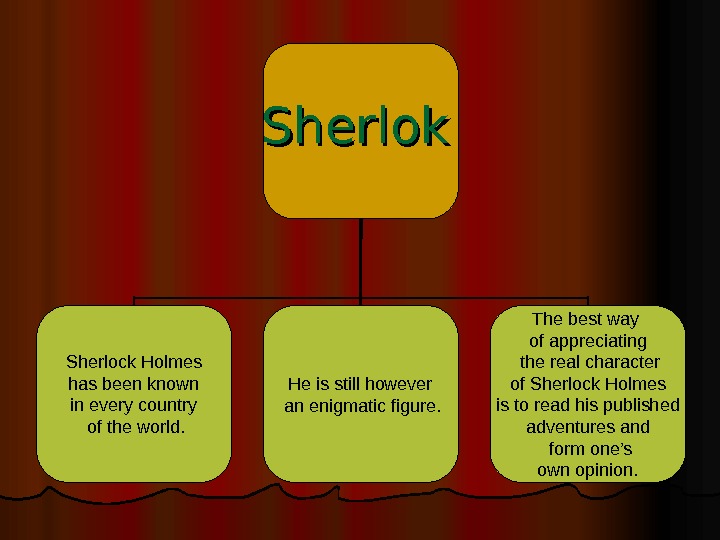 Sherlok

Sherlock Holmes has been known in every country of the world.

He is still however an enigmatic figure.

The best way of appreciating the real character of Sherlock Holmes is to read his published adventures and form one's own opinion.